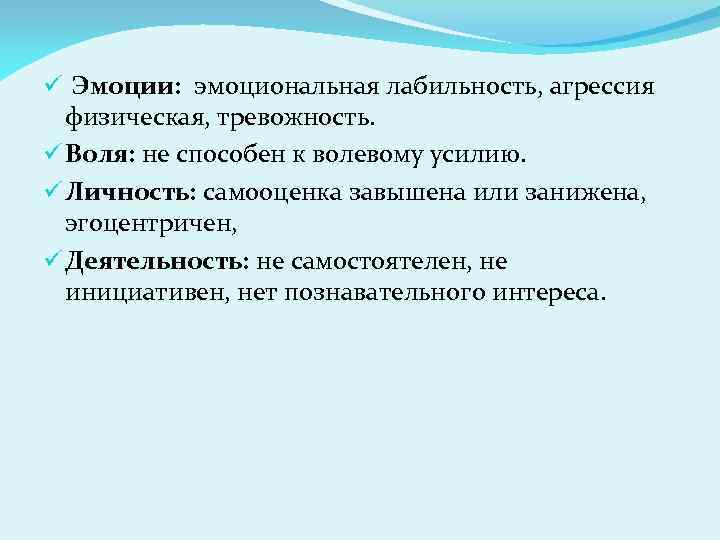 ✓ Эмоции: эмоциональная лабильность, агрессия физическая, тревожность.

✓ Воля: не способен к волевому усилию.

✓ Личность: самооценка завышена или занижена, эгоцентричен,

✓ Деятельность: не самостоятелен, не инициативен, нет познавательного интереса.